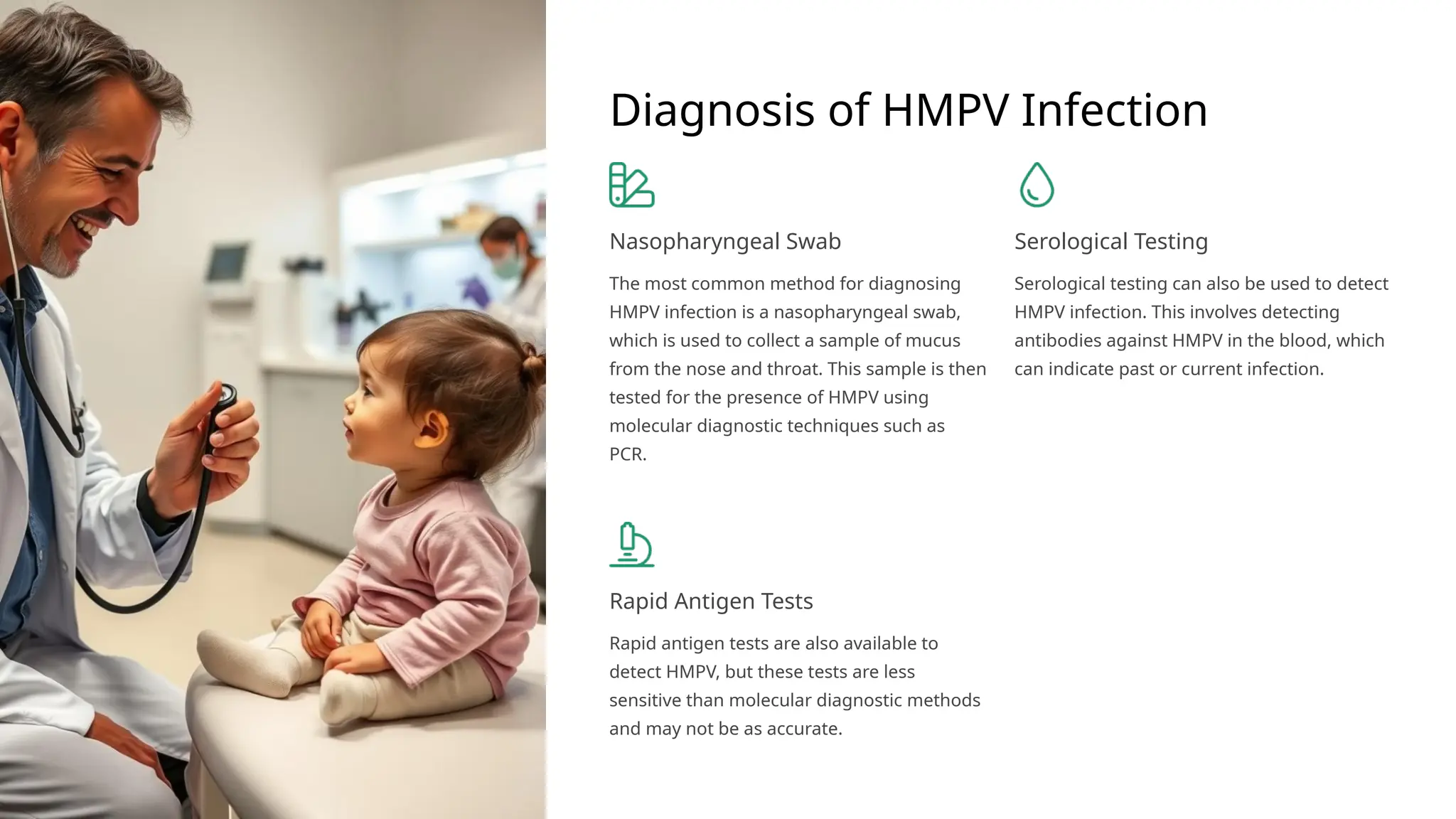 Diagnosis of HMPV Infection

Nasopharyngeal Swab

The most common method for diagnosing HMPV infection is a nasopharyngeal swab, which is used to collect a sample of mucus from the nose and throat. This sample is then tested for the presence of HMPV using molecular diagnostic techniques such as PCR.

Serological Testing

Serological testing can also be used to detect HMPV infection. This involves detecting antibodies against HMPV in the blood, which can indicate past or current infection.

Rapid Antigen Tests

Rapid antigen tests are also available to detect HMPV, but these tests are less sensitive than molecular diagnostic methods and may not be as accurate.